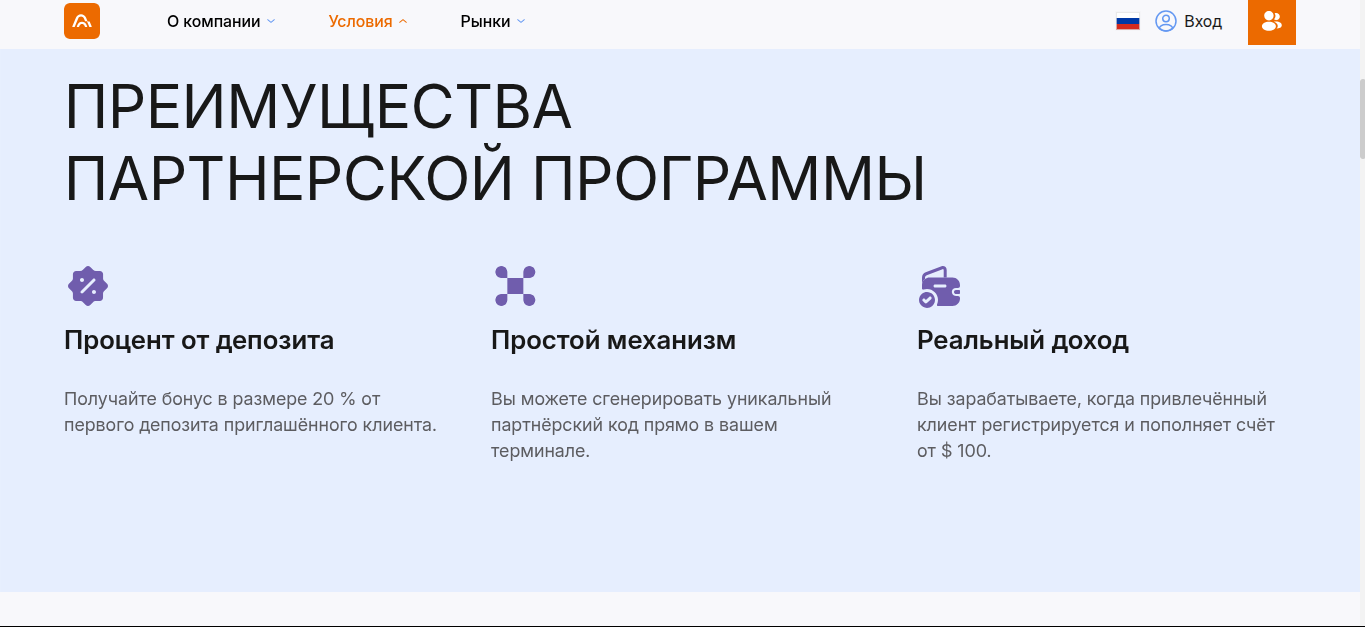 О компании Условия Рынки Вход

ПРЕИМУЩЕСТВА ПАРТНЕРСКОЙ ПРОГРАММЫ

Процент от депозита

Получайте бонус в размере 20 % от первого депозита приглашённого клиента.

Простой механизм

Вы можете сгенерировать уникальный партнёрский код прямо в вашем терминале.

Реальный доход

Вы зарабатываете, когда привлечённый клиент регистрируется и пополняет счёт от $ 100.